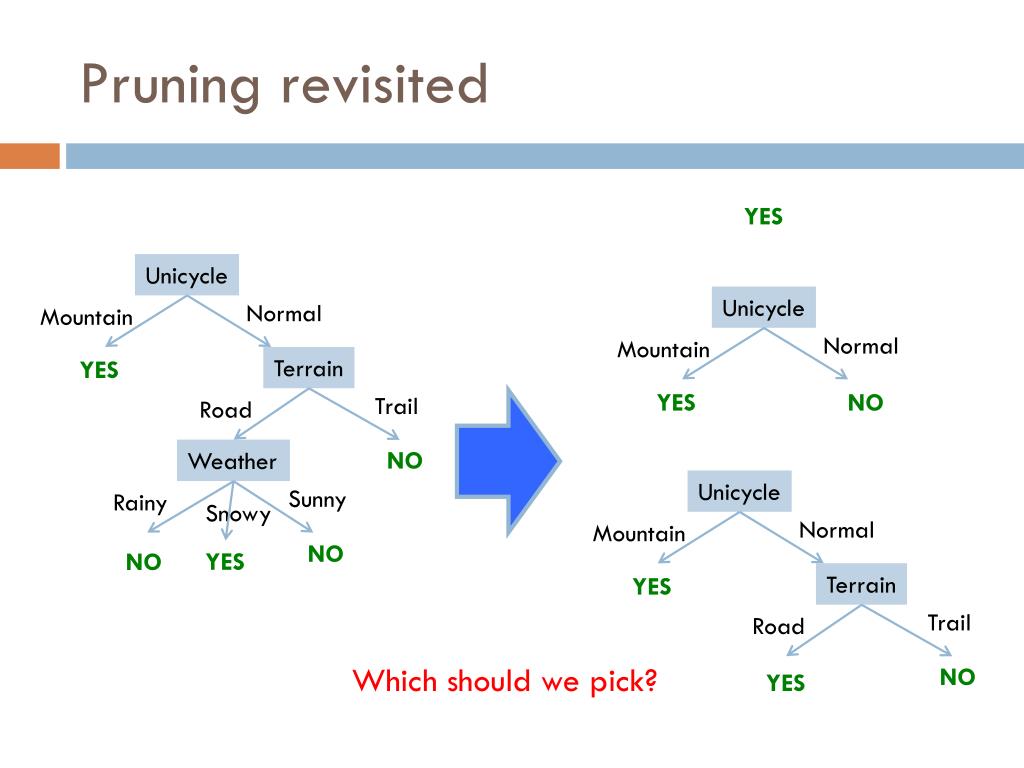 Pruning revisited

Unicycle
Mountain
Normal
YES
Terrain
Road
Trail
Weather
NO
Rainy
Snowy
Sunny
NO
YES
NO

YES

Unicycle
Mountain
Normal
YES
NO

Unicycle
Mountain
Normal
YES
Terrain
Road
Trail
YES
NO

Which should we pick?